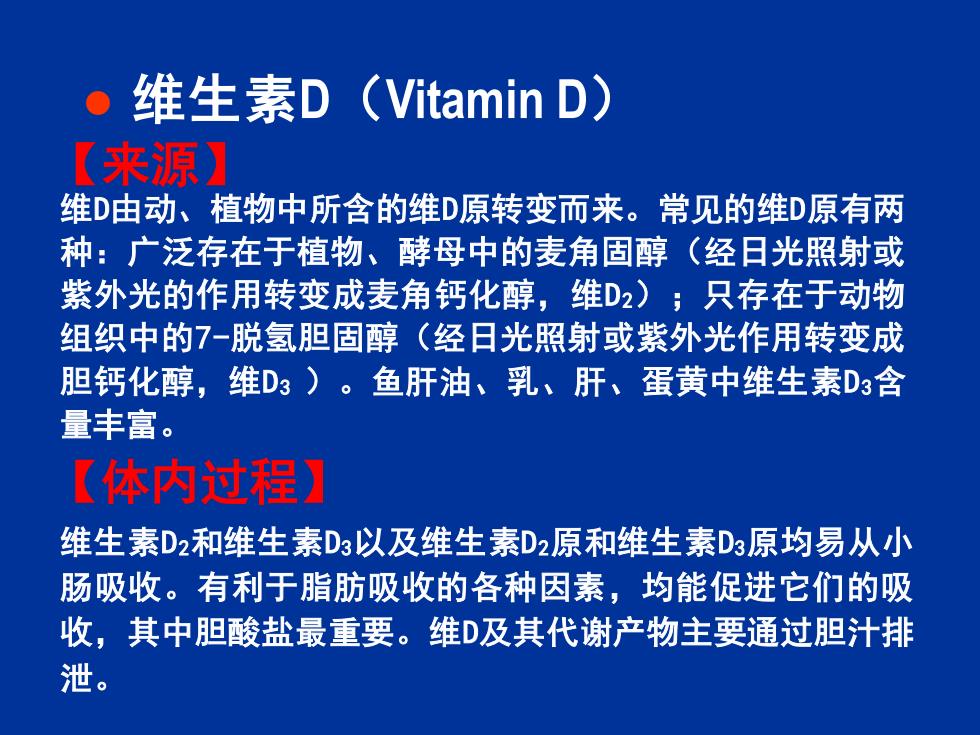 ● 维生素D（Vitamin D）

【来源】

维D由动、植物中所含的维D原转变而来。常见的维D原有两种：广泛存在于植物、酵母中的麦角固醇（经日光照射或紫外光的作用转变成麦角钙化醇，维$D_2$）；只存在于动物组织中的7-脱氢胆固醇（经日光照射或紫外光作用转变成胆钙化醇，维$D_3$ ）。鱼肝油、乳、肝、蛋黄中维生素$D_3$含量丰富。

【体内过程】

维生素$D_2$和维生素$D_3$以及维生素$D_2$原和维生素$D_3$原均易从小肠吸收。有利于脂肪吸收的各种因素，均能促进它们的吸收，其中胆酸盐最重要。维D及其代谢产物主要通过胆汁排泄。